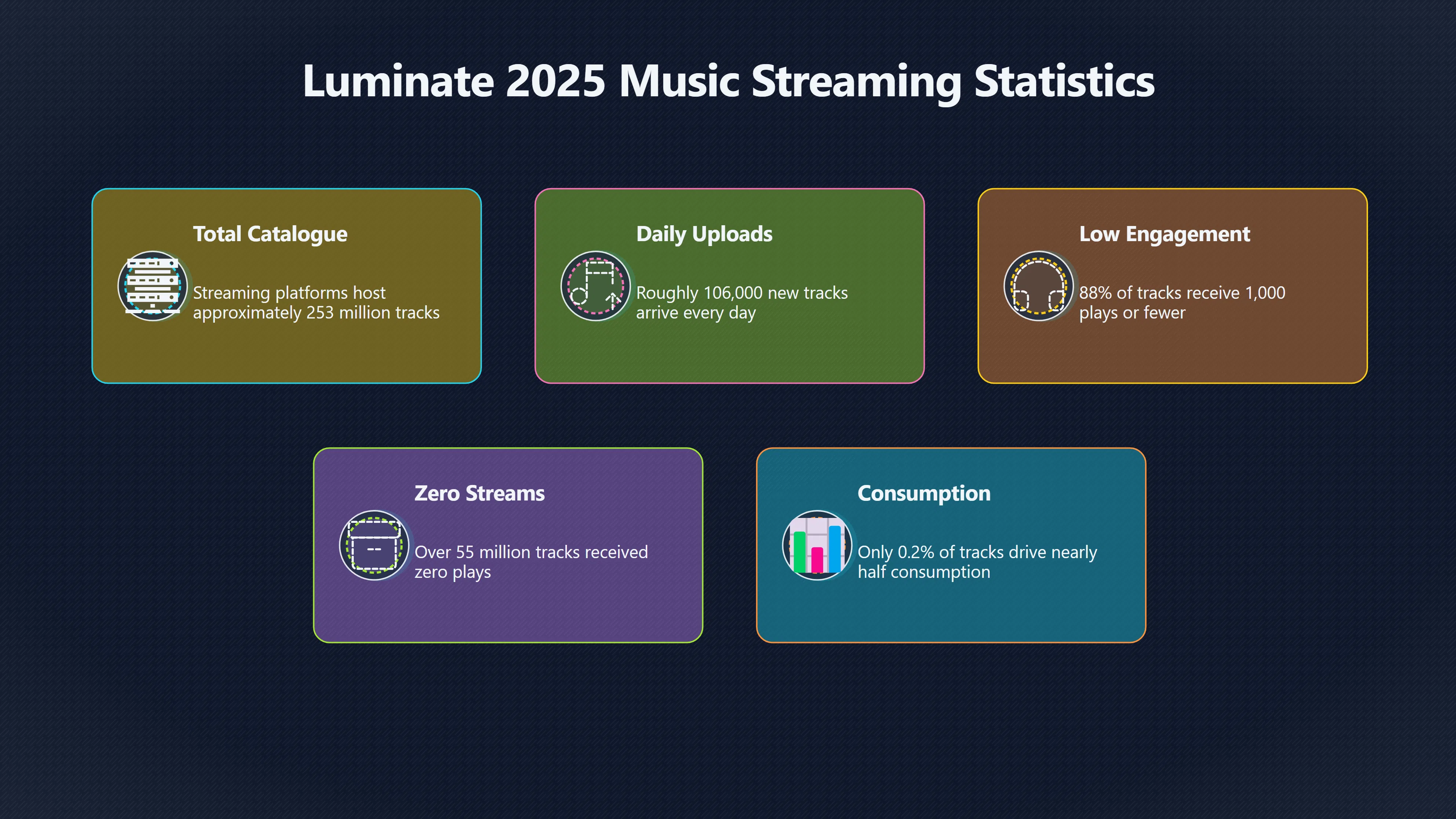 Luminate 2025 Music Streaming Statistics

Total Catalogue

Streaming platforms host approximately 253 million tracks

Daily Uploads

Roughly 106,000 new tracks arrive every day

Low Engagement

88% of tracks receive 1,000 plays or fewer

Zero Streams

Over 55 million tracks received zero plays

Consumption

Only 0.2% of tracks drive nearly half consumption